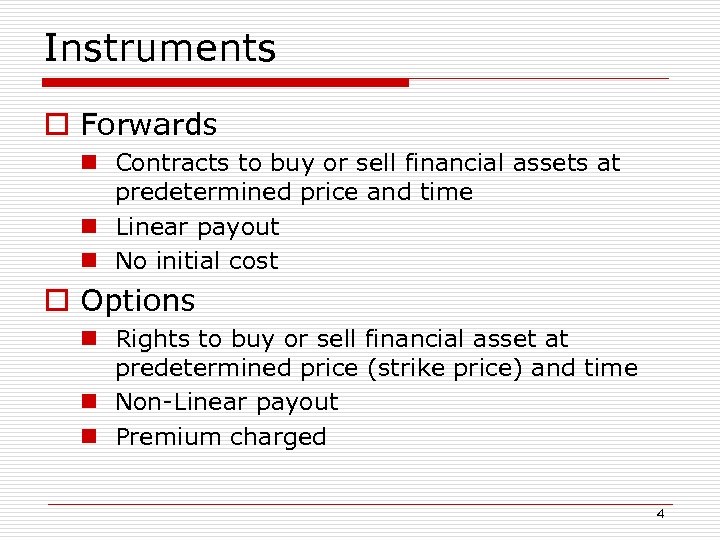 Instruments

Forwards

Contracts to buy or sell financial assets at predetermined price and time

Linear payout

No initial cost

Options

Rights to buy or sell financial asset at predetermined price (strike price) and time

Non-Linear payout

Premium charged

4